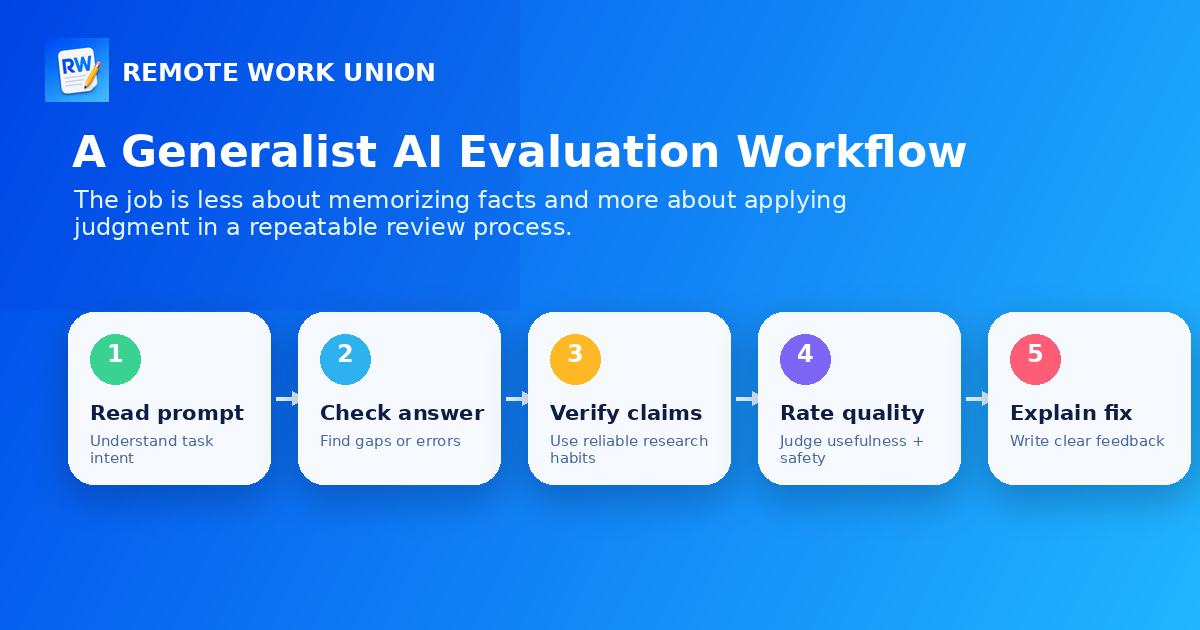 RW

REMOTE WORK UNION

A Generalist AI Evaluation Workflow

The job is less about memorizing facts and more about applying judgment in a repeatable review process.

1
Read prompt
Understand task intent

2
Check answer
Find gaps or errors

3
Verify claims
Use reliable research habits

4
Rate quality
Judge usefulness + safety

5
Explain fix
Write clear feedback